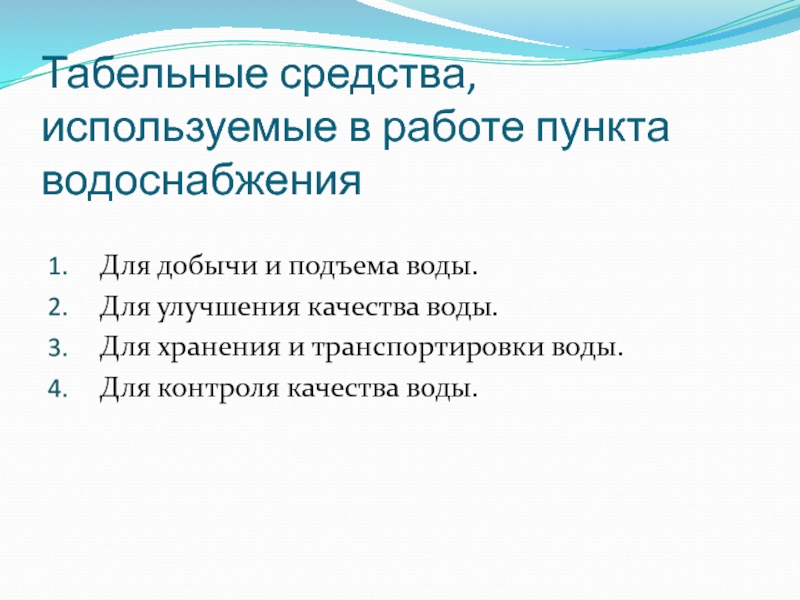 Табельные средства, используемые в работе пункта водоснабжения

1. Для добычи и подъема воды.
2. Для улучшения качества воды.
3. Для хранения и транспортировки воды.
4. Для контроля качества воды.